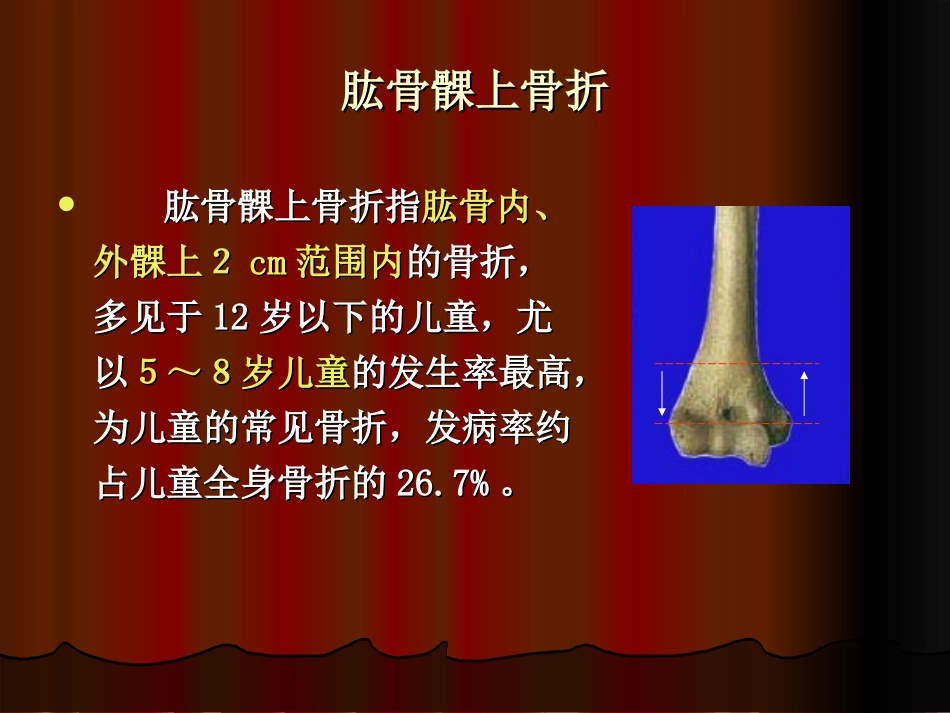 肱骨髁上骨折

• 肱骨髁上骨折指肱骨内、外髁上 2 cm 范围内的骨折，多见于 12 岁以下的儿童，尤以 5 ～ 8 岁儿童的发生率最高，为儿童的常见骨折，发病率约占儿童全身骨折的 26.7% 。